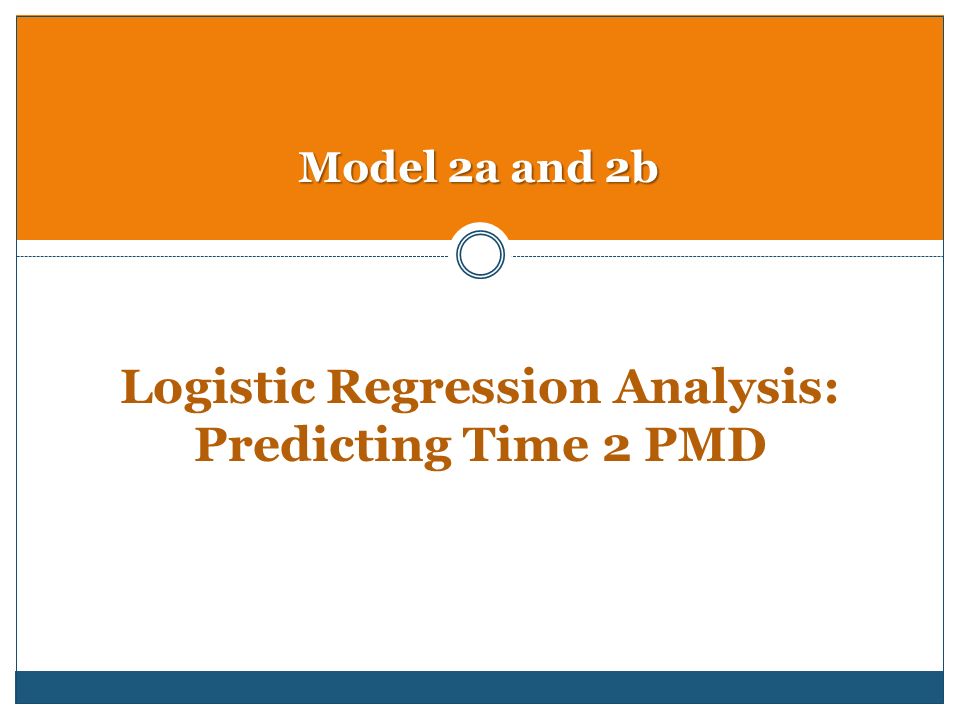 Model 2a and 2b

Logistic Regression Analysis: Predicting Time 2 PMD